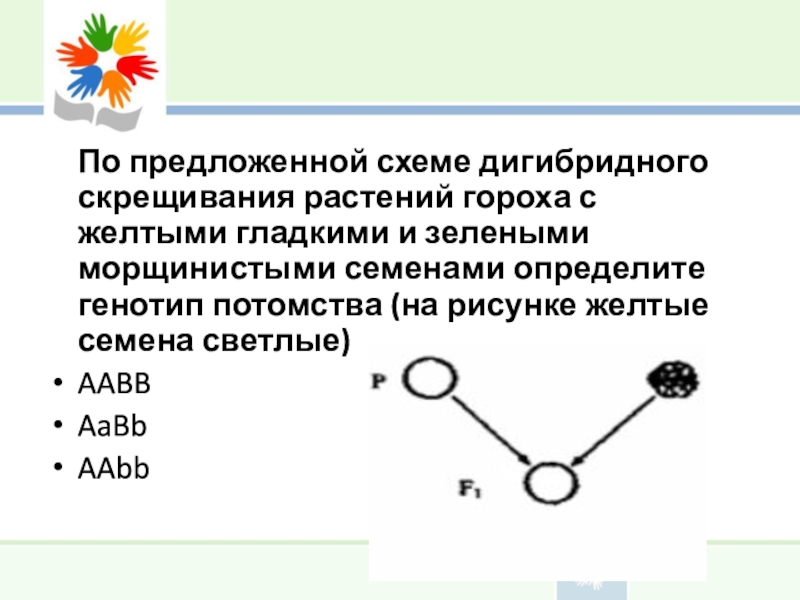 По предложенной схеме дигибридного скрещивания растений гороха с желтыми гладкими и зелеными морщинистыми семенами определите генотип потомства (на рисунке желтые семена светлые)

• AABB
• AaBb
• AAbb

P

$F_1$